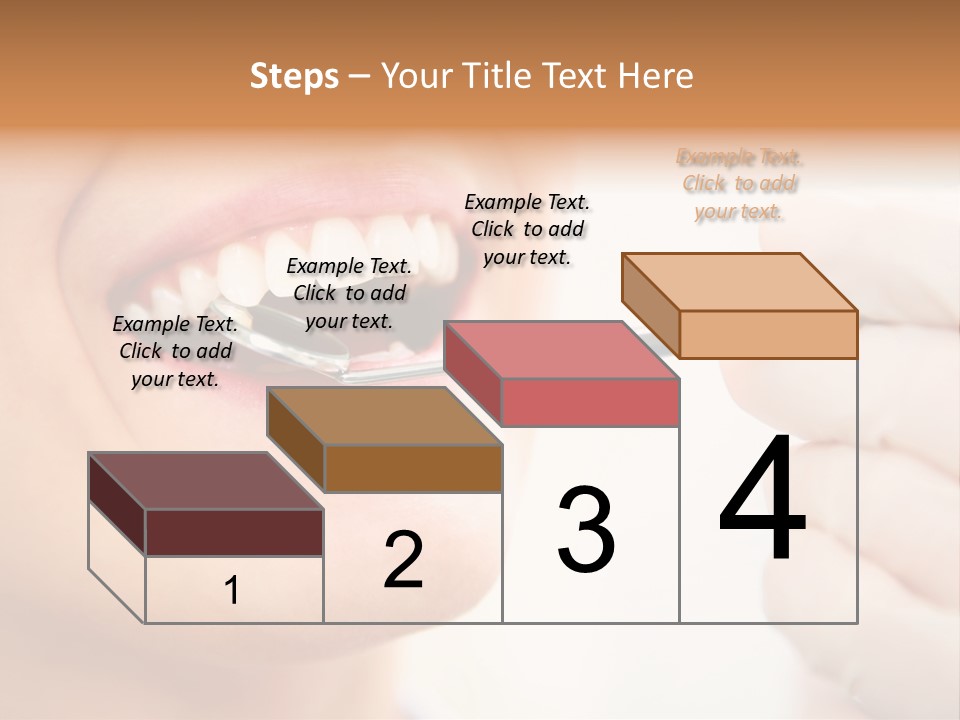 Steps – Your Title Text Here

Example Text. Click to add your text.

Example Text. Click to add your text.

Example Text. Click to add your text.

Example Text. Click to add your text.

1

2

3

4